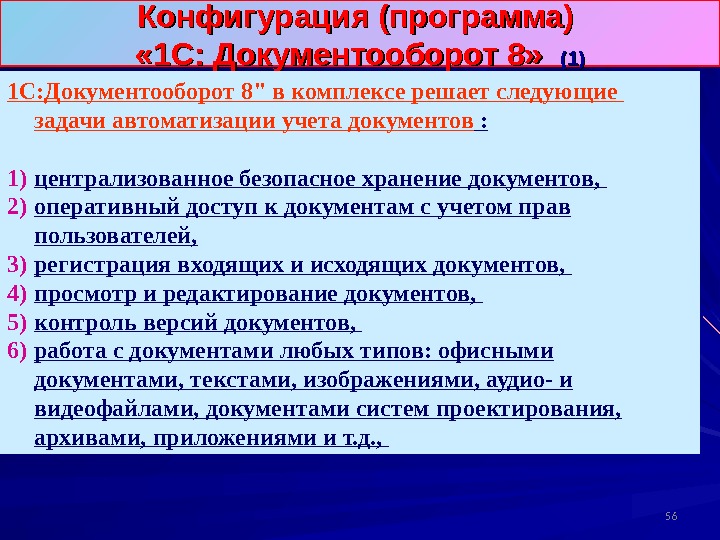 Конфигурация (программа) «1С: Документооборот 8» (1)

1С:Документооборот 8" в комплексе решает следующие задачи автоматизации учета документов :

1) централизованное безопасное хранение документов,
2) оперативный доступ к документам с учетом прав пользователей,
3) регистрация входящих и исходящих документов,
4) просмотр и редактирование документов,
5) контроль версий документов,
6) работа с документами любых типов: офисными документами, текстами, изображениями, аудио- и видеофайлами, документами систем проектирования, архивами, приложениями и т.д.,

56